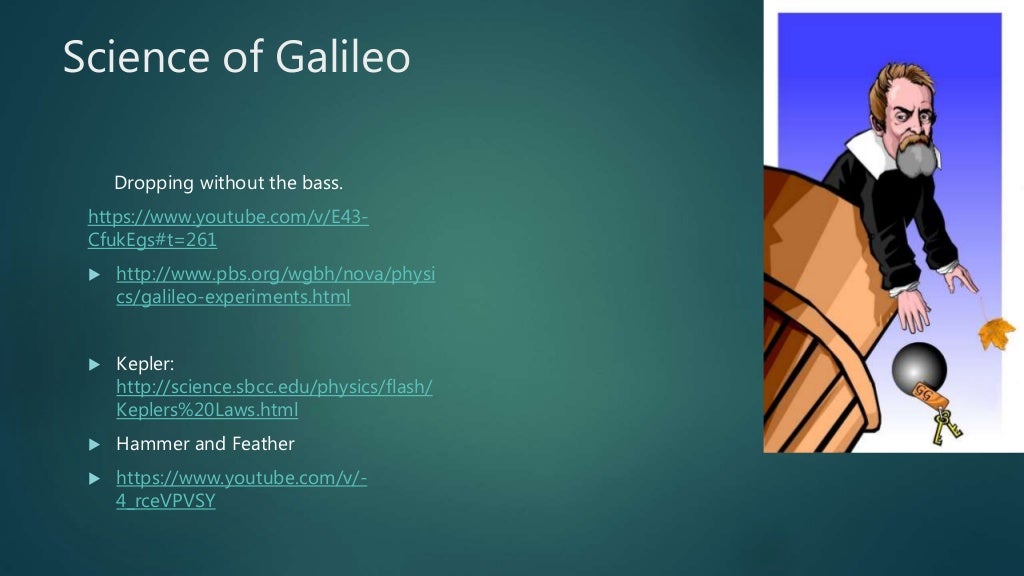 Science of Galileo

Dropping without the bass.

https://www.youtube.com/v/E43-CfukEgs#t=261

http://www.pbs.org/wgbh/nova/physics/galileo-experiments.html

Kepler: http://science.sbcc.edu/physics/flash/Keplers%20Laws.html

Hammer and Feather

https://www.youtube.com/v/-4_rceVPVSY

GG